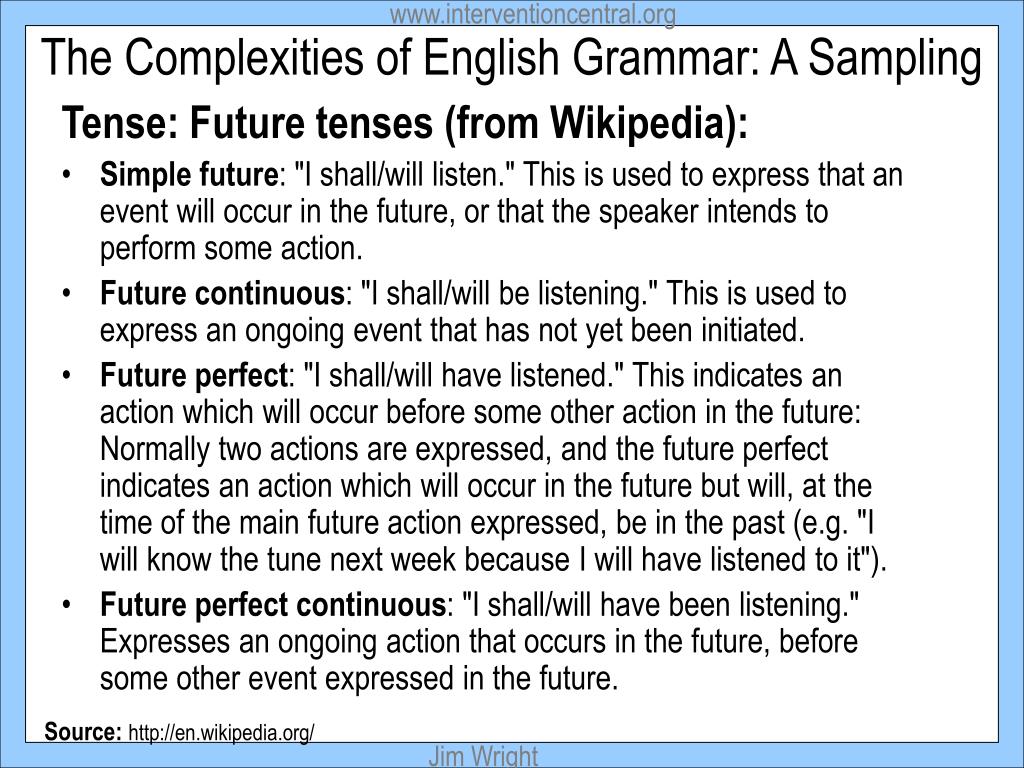 www.interventioncentral.org

The Complexities of English Grammar: A Sampling

Tense: Future tenses (from Wikipedia):

• Simple future: "I shall/will listen." This is used to express that an event will occur in the future, or that the speaker intends to perform some action.

• Future continuous: "I shall/will be listening." This is used to express an ongoing event that has not yet been initiated.

• Future perfect: "I shall/will have listened." This indicates an action which will occur before some other action in the future: Normally two actions are expressed, and the future perfect indicates an action which will occur in the future but will, at the time of the main future action expressed, be in the past (e.g. "I will know the tune next week because I will have listened to it").

• Future perfect continuous: "I shall/will have been listening." Expresses an ongoing action that occurs in the future, before some other event expressed in the future.

Source: http://en.wikipedia.org/

Jim Wright